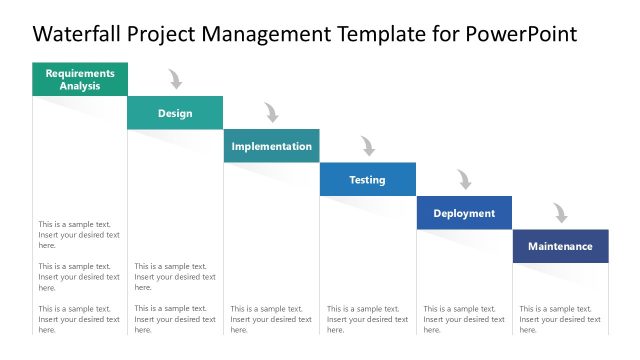 Waterfall Project Management Template for PowerPoint

Requirements Analysis

This is a sample text. Insert your desired text here.

This is a sample text. Insert your desired text here.

This is a sample text. Insert your desired text here.

Design

This is a sample text. Insert your desired text here.

This is a sample text. Insert your desired text here.

Implementation

This is a sample text. Insert your desired text here.

Testing

This is a sample text. Insert your desired text here.

Deployment

This is a sample text. Insert your desired text here.

Maintenance

This is a sample text. Insert your desired text here.